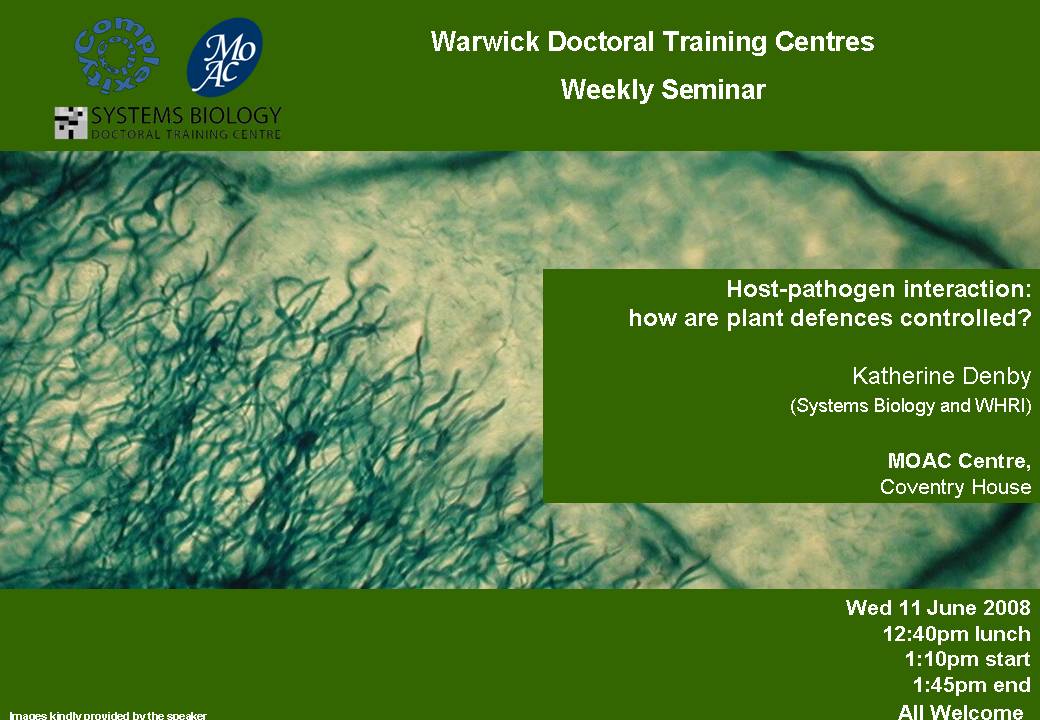 Complexity

MoAc

SYSTEMS BIOLOGY
DOCTORAL TRAINING CENTRE

Warwick Doctoral Training Centres

Weekly Seminar

Host-pathogen interaction:
how are plant defences controlled?

Katherine Denby

(Systems Biology and WHRI)

MOAC Centre,
Coventry House

Wed 11 June 2008
12:40pm lunch
1:10pm start
1:45pm end
All Welcome

Images kindly provided by the speaker